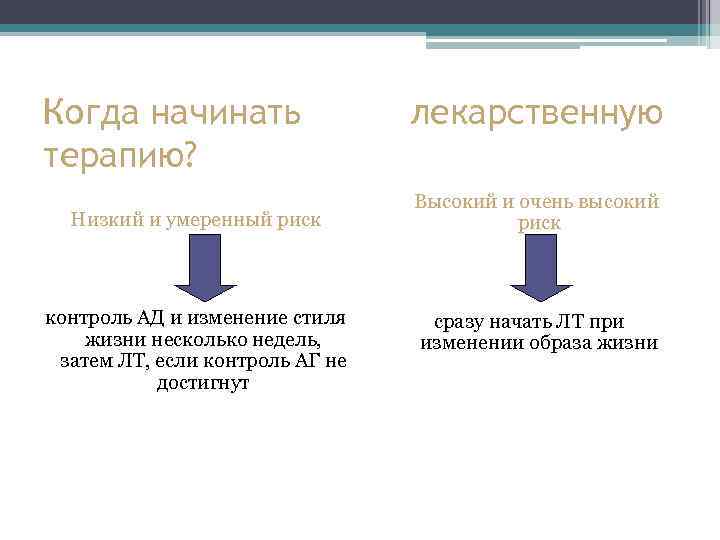 Когда начинать лекарственную терапию?

Низкий и умеренный риск

контроль АД и изменение стиля жизни несколько недель, затем ЛТ, если контроль АГ не достигнут

Высокий и очень высокий риск

сразу начать ЛТ при изменении образа жизни